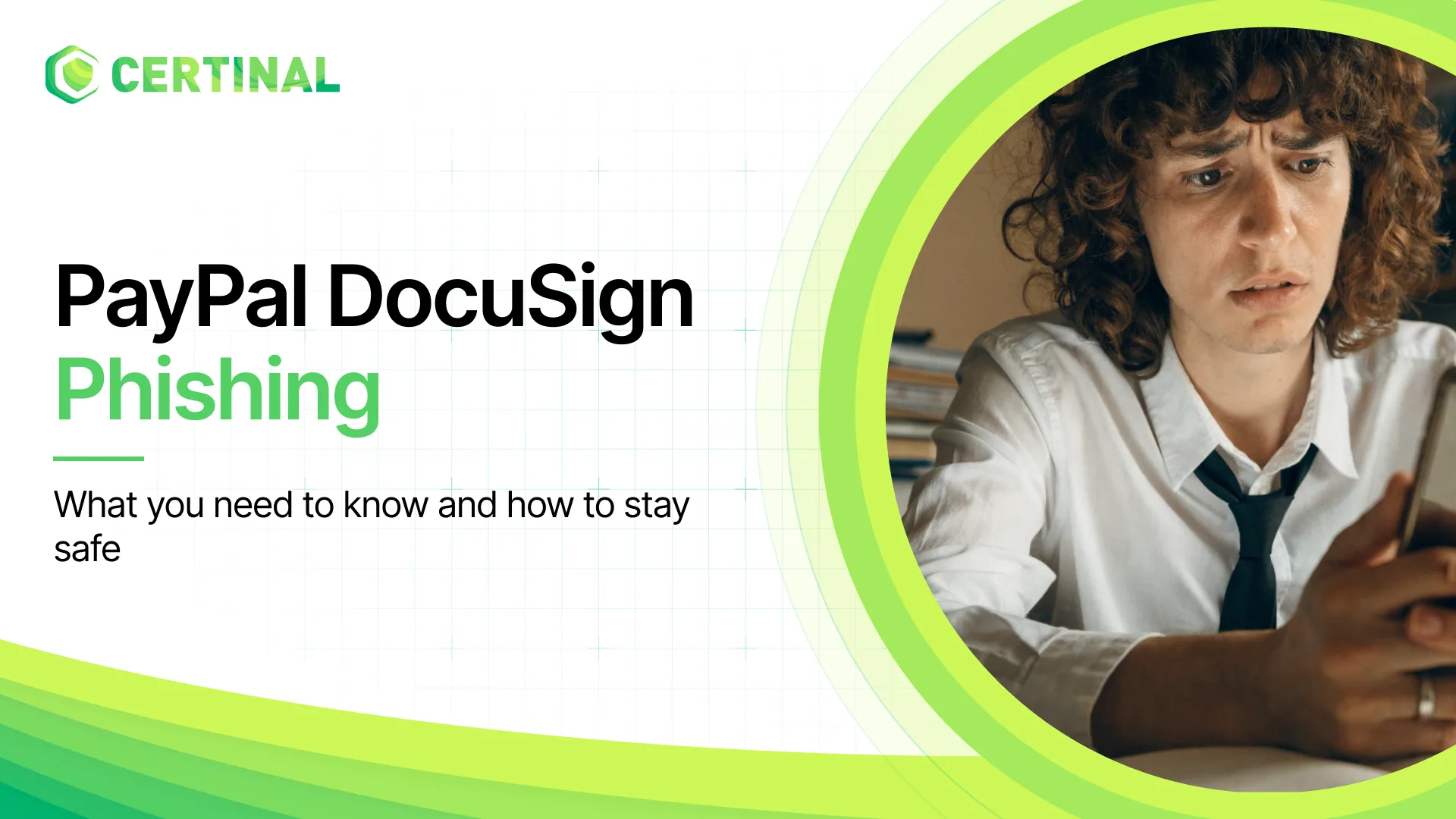 CERTINAL

PayPal DocuSign Phishing

What you need to know and how to stay safe